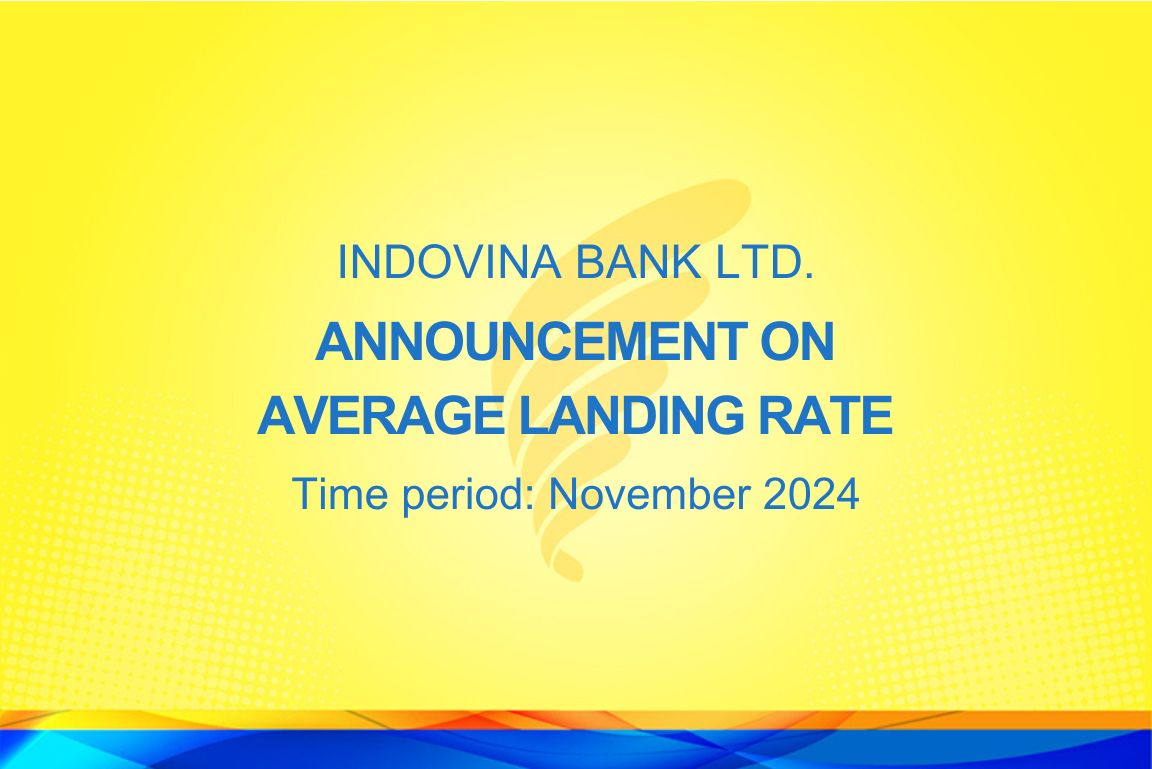 INDOVINA BANK LTD.

ANNOUNCEMENT ON AVERAGE LANDING RATE

Time period: November 2024